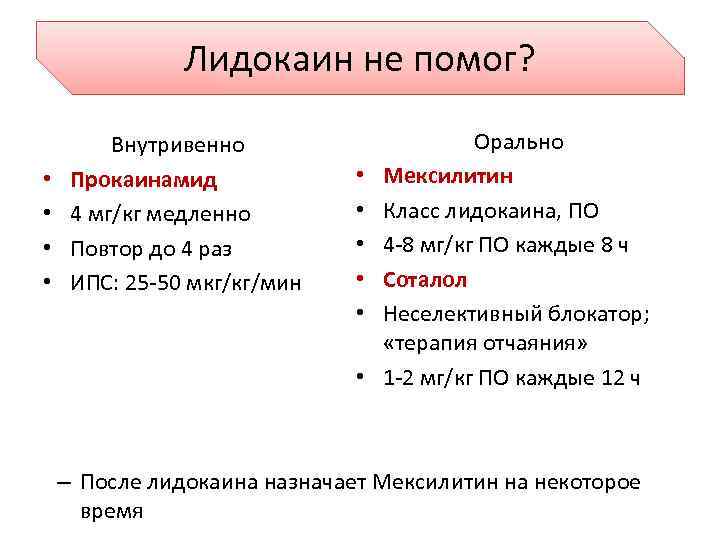 Лидокаин не помог?

Внутривенно

• Прокаинамид
• 4 мг/кг медленно
• Повтор до 4 раз
• ИПС: 25-50 мкг/кг/мин

Орально

• Мексилитин
• Класс лидокаина, ПО
• 4-8 мг/кг ПО каждые 8 ч
• Соталол
• Неселективный блокатор; «терапия отчаяния»
• 1-2 мг/кг ПО каждые 12 ч

– После лидокаина назначает Мексилитин на некоторое время